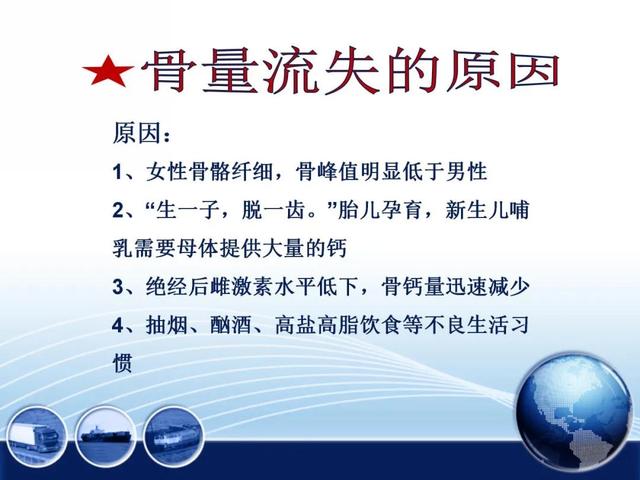 ★骨量流失的原因

原因：

1、女性骨骼纤细，骨峰值明显低于男性

2、“生一子，脱一齿。”胎儿孕育，新生儿哺乳需要母体提供大量的钙

3、绝经后雌激素水平低下，骨钙量迅速减少

4、抽烟、酗酒、高盐高脂饮食等不良生活习惯